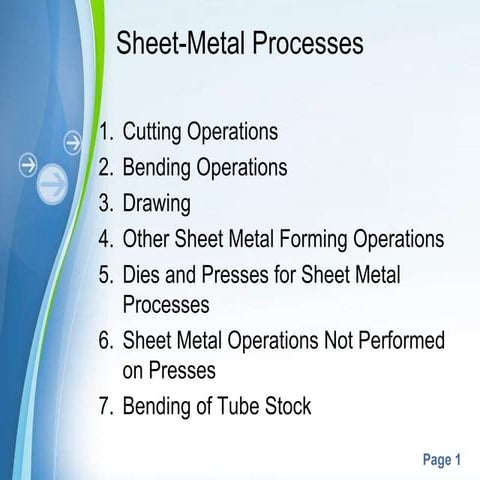 Sheet-Metal Processes

1. Cutting Operations
2. Bending Operations
3. Drawing
4. Other Sheet Metal Forming Operations
5. Dies and Presses for Sheet Metal Processes
6. Sheet Metal Operations Not Performed on Presses
7. Bending of Tube Stock

Page 1